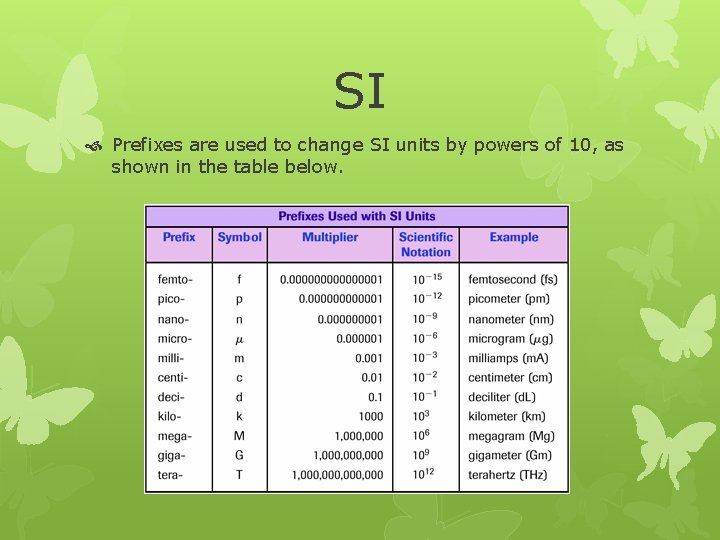 SI

Prefixes are used to change SI units by powers of 10, as shown in the table below.

Prefixes Used with SI Units

| Prefix | Symbol | Multiplier | Scientific Notation | Example |
|---|---|---|---|---|
| femto- | f | 0.000000000000001 | $10^{-15}$ | femtosecond (fs) |
| pico- | p | 0.000000000001 | $10^{-12}$ | picometer (pm) |
| nano- | n | 0.000000001 | $10^{-9}$ | nanometer (nm) |
| micro- | $\mu$ | 0.000001 | $10^{-6}$ | microgram ($\mu$g) |
| milli- | m | 0.001 | $10^{-3}$ | milliamps (mA) |
| centi- | c | 0.01 | $10^{-2}$ | centimeter (cm) |
| deci- | d | 0.1 | $10^{-1}$ | deciliter (dL) |
| kilo- | k | 1000 | $10^{3}$ | kilometer (km) |
| mega- | M | 1,000,000 | $10^{6}$ | megagram (Mg) |
| giga- | G | 1,000,000,000 | $10^{9}$ | gigameter (Gm) |
| tera- | T | 1,000,000,000,000 | $10^{12}$ | terahertz (THz) |